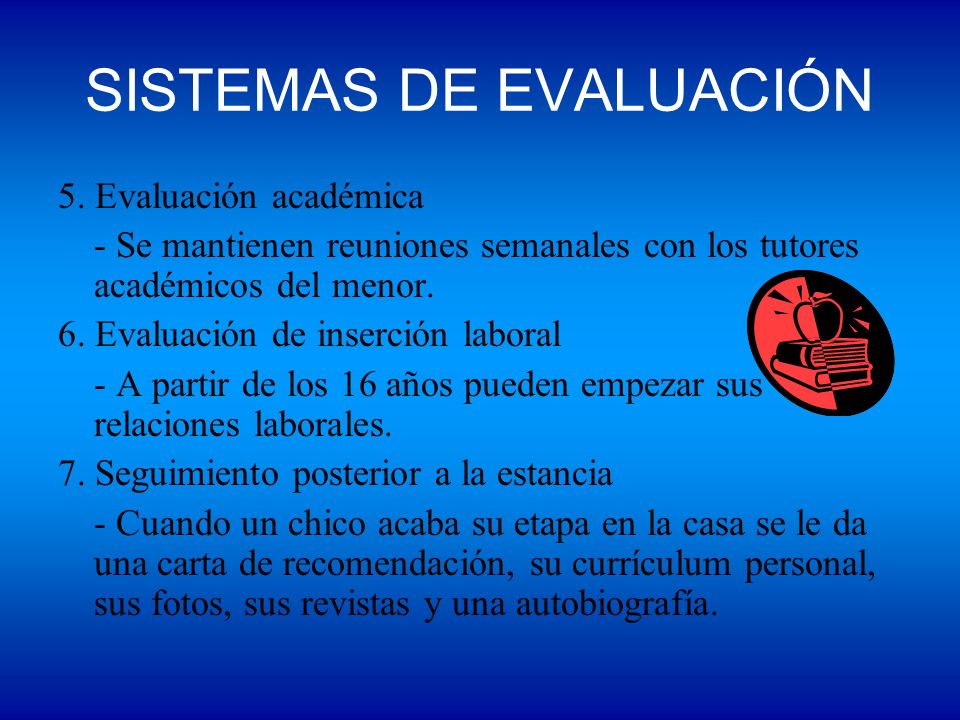 SISTEMAS DE EVALUACIÓN

5. Evaluación académica

- Se mantienen reuniones semanales con los tutores académicos del menor.

6. Evaluación de inserción laboral

- A partir de los 16 años pueden empezar sus relaciones laborales.

7. Seguimiento posterior a la estancia

- Cuando un chico acaba su etapa en la casa se le da una carta de recomendación, su currículum personal, sus fotos, sus revistas y una autobiografía.